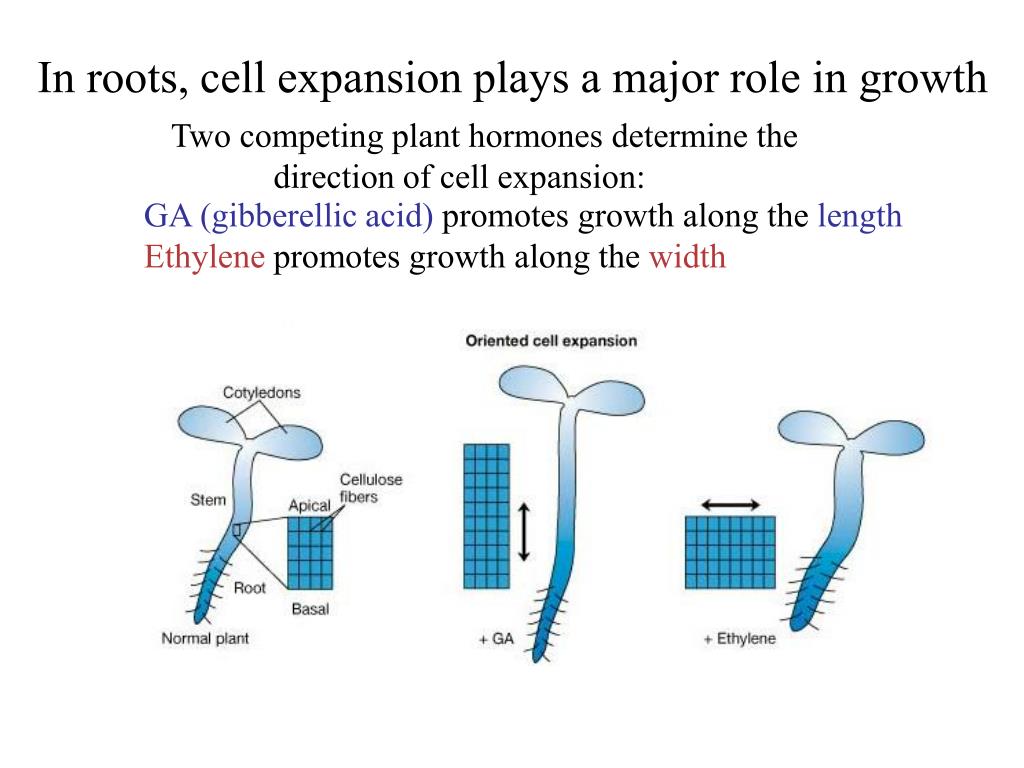 In roots, cell expansion plays a major role in growth

Two competing plant hormones determine the direction of cell expansion:

GA (gibberellic acid) promotes growth along the length
Ethylene promotes growth along the width

Oriented cell expansion

Cotyledons

Stem

Apical

Cellulose fibers

Root

Basal

Normal plant

+ GA

+ Ethylene